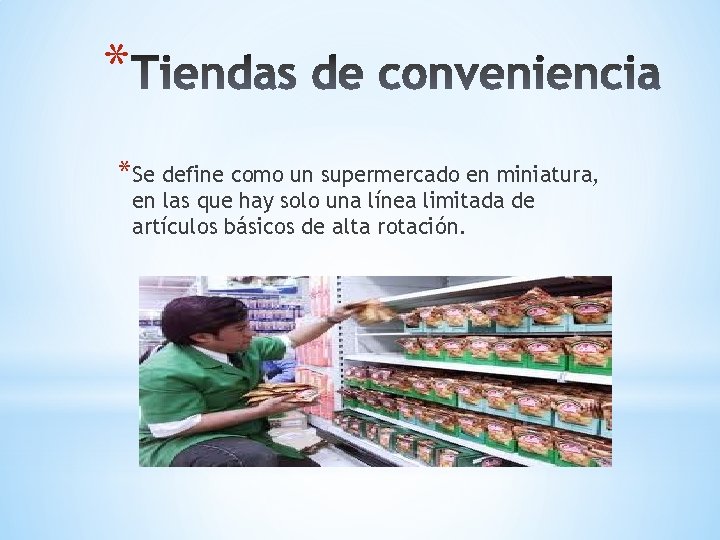 *Tiendas de conveniencia

*Se define como un supermercado en miniatura, en las que hay solo una línea limitada de artículos básicos de alta rotación.